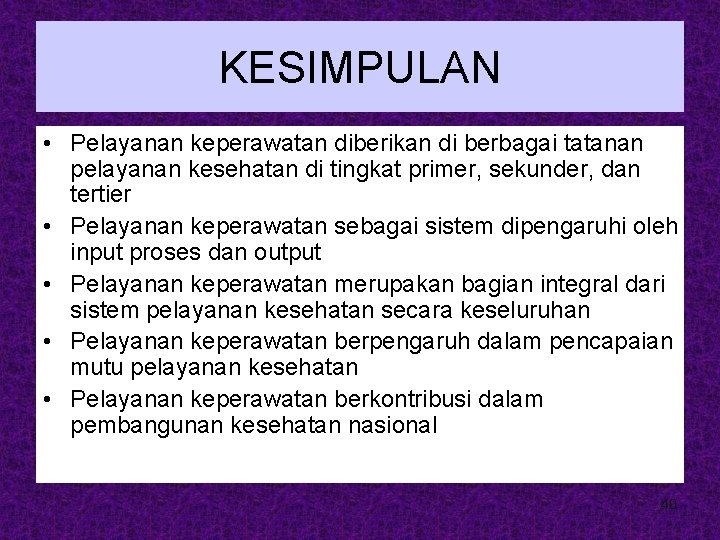 KESIMPULAN

• Pelayanan keperawatan diberikan di berbagai tatanan pelayanan kesehatan di tingkat primer, sekunder, dan tertier
• Pelayanan keperawatan sebagai sistem dipengaruhi oleh input proses dan output
• Pelayanan keperawatan merupakan bagian integral dari sistem pelayanan kesehatan secara keseluruhan
• Pelayanan keperawatan berpengaruh dalam pencapaian mutu pelayanan kesehatan
• Pelayanan keperawatan berkontribusi dalam pembangunan kesehatan nasional

40